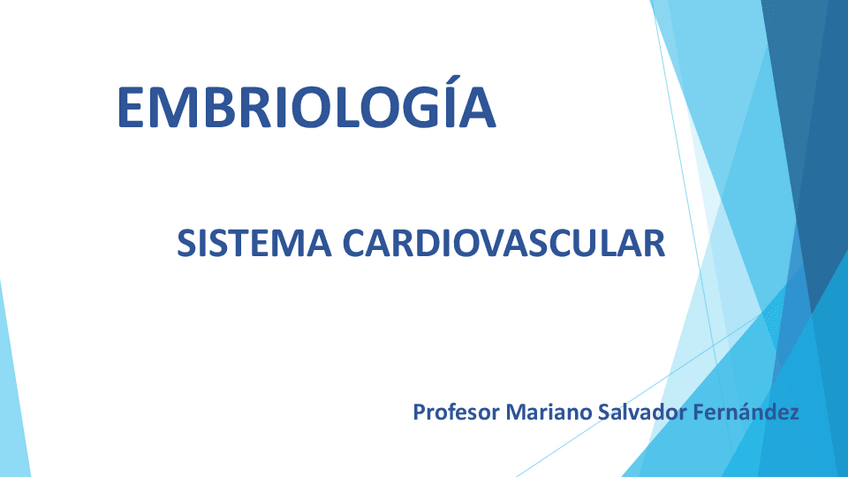 EMBRIOLOGÍA

SISTEMA CARDIOVASCULAR

Profesor Mariano Salvador Fernández